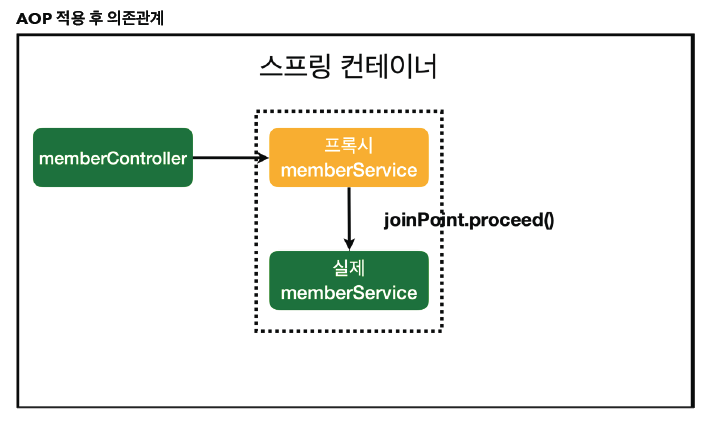 AOP 적용 후 의존관계

스프링 컨테이너

memberController

프록시 memberService

joinPoint.proceed()

실제 memberService